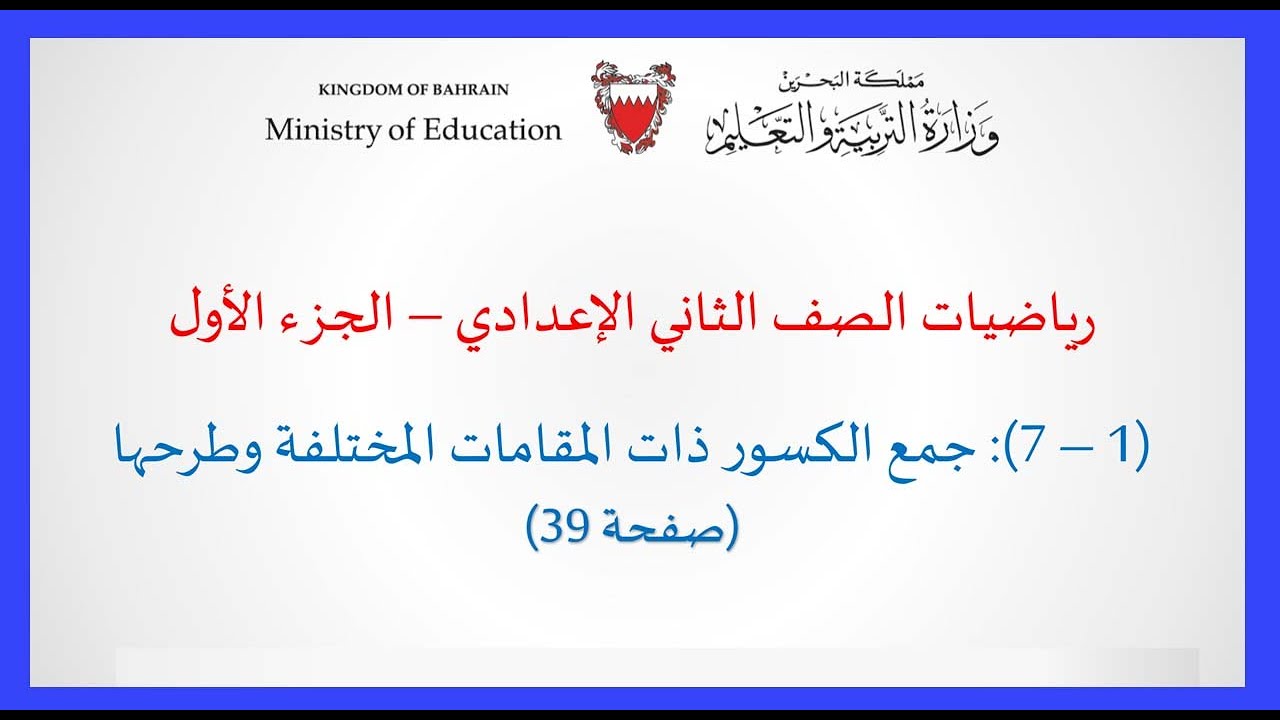 KINGDOM OF BAHRAIN
Ministry of Education

مملكة البحرين
وزارة التربية والتعليم

رياضيات الصف الثاني الإعدادي – الجزء الأول

(1 – 7): جمع الكسور ذات المقامات المختلفة وطرحها
(صفحة 39)